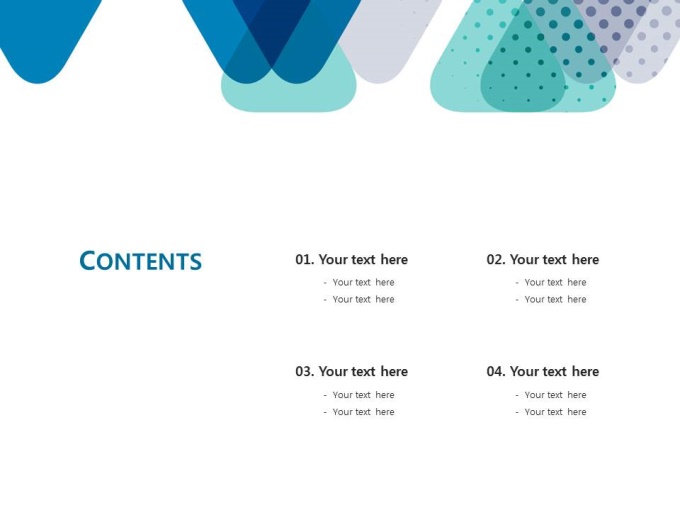 CONTENTS

01. Your text here

- Your text here
- Your text here

02. Your text here

- Your text here
- Your text here

03. Your text here

- Your text here
- Your text here

04. Your text here

- Your text here
- Your text here